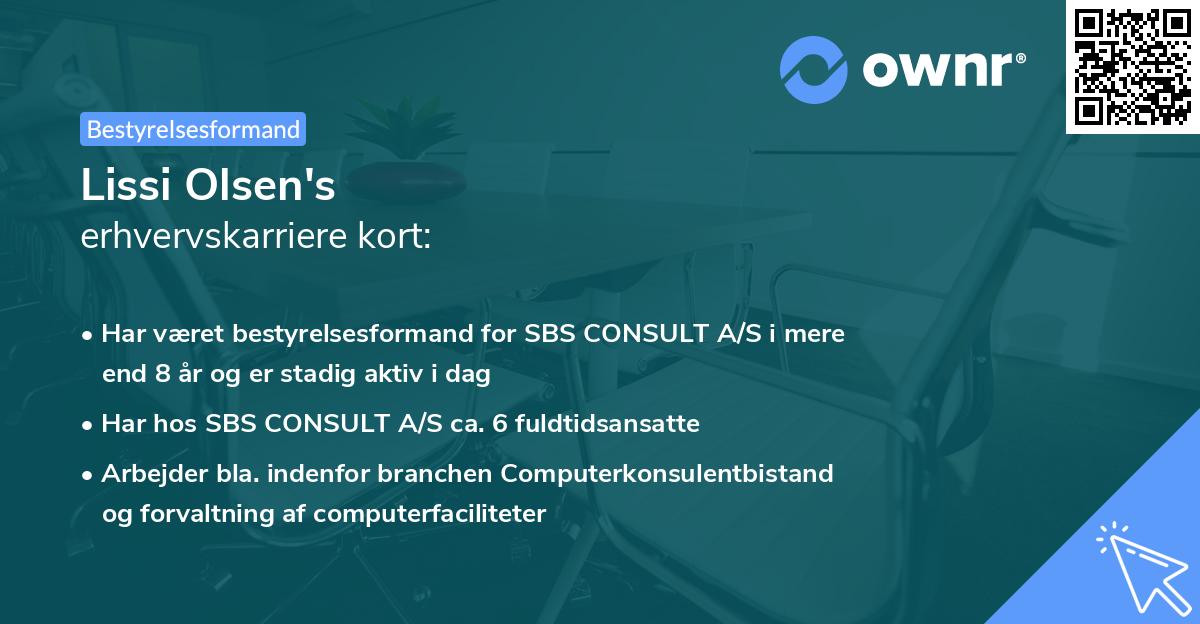 ownr®

Bestyrelsesformand

Lissi Olsen's
erhvervskarriere kort:

• Har været bestyrelsesformand for SBS CONSULT A/S i mere end 8 år og er stadig aktiv i dag

• Har hos SBS CONSULT A/S ca. 6 fuldtidsansatte

• Arbejder bla. indenfor branchen Computerkonsulentbistand og forvaltning af computerfaciliteter